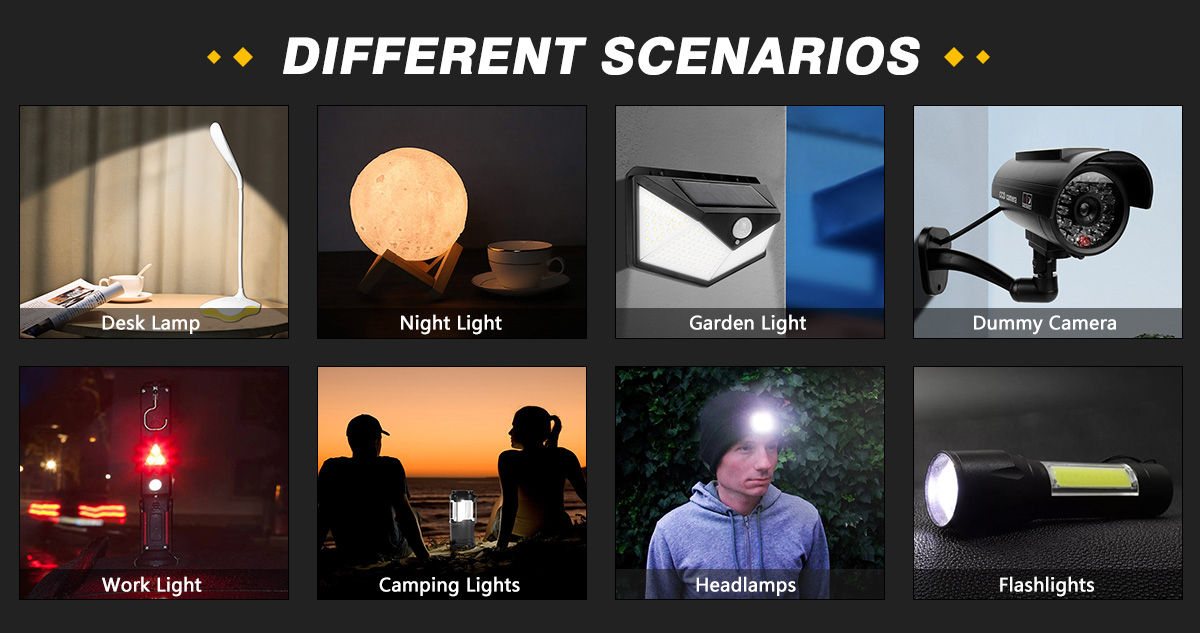 DIFFERENT SCENARIOS

Desk Lamp

Night Light

Garden Light

Dummy Camera

Work Light

Camping Lights

Headlamps

Flashlights